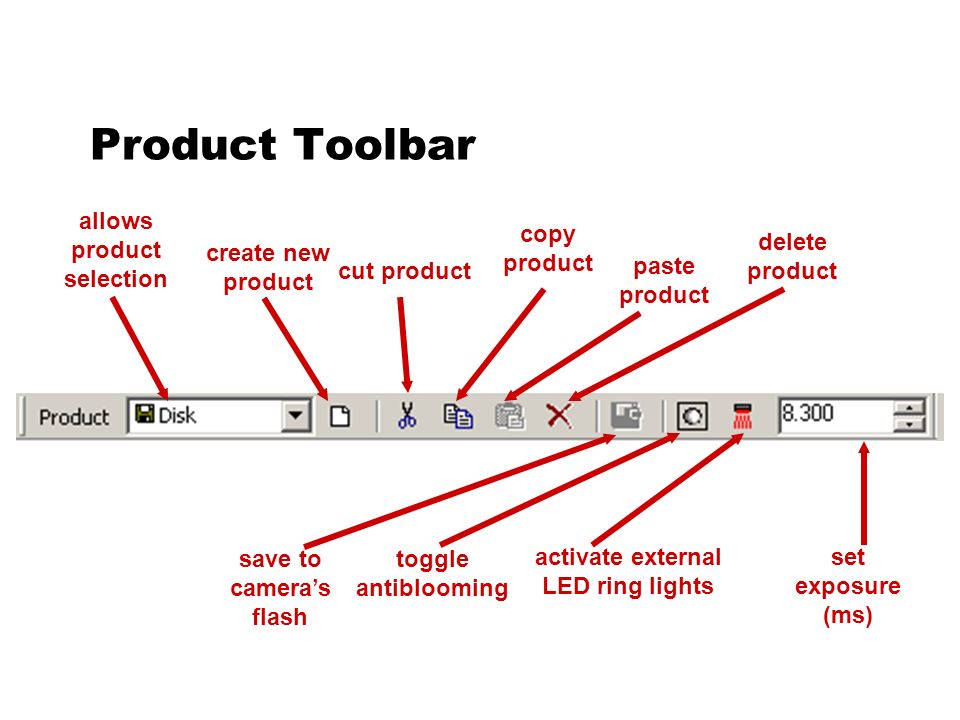 Product Toolbar

allows product selection

create new product

cut product

copy product

paste product

delete product

Product

Disk

8.300

save to camera's flash

toggle antiblooming

activate external LED ring lights

set exposure (ms)